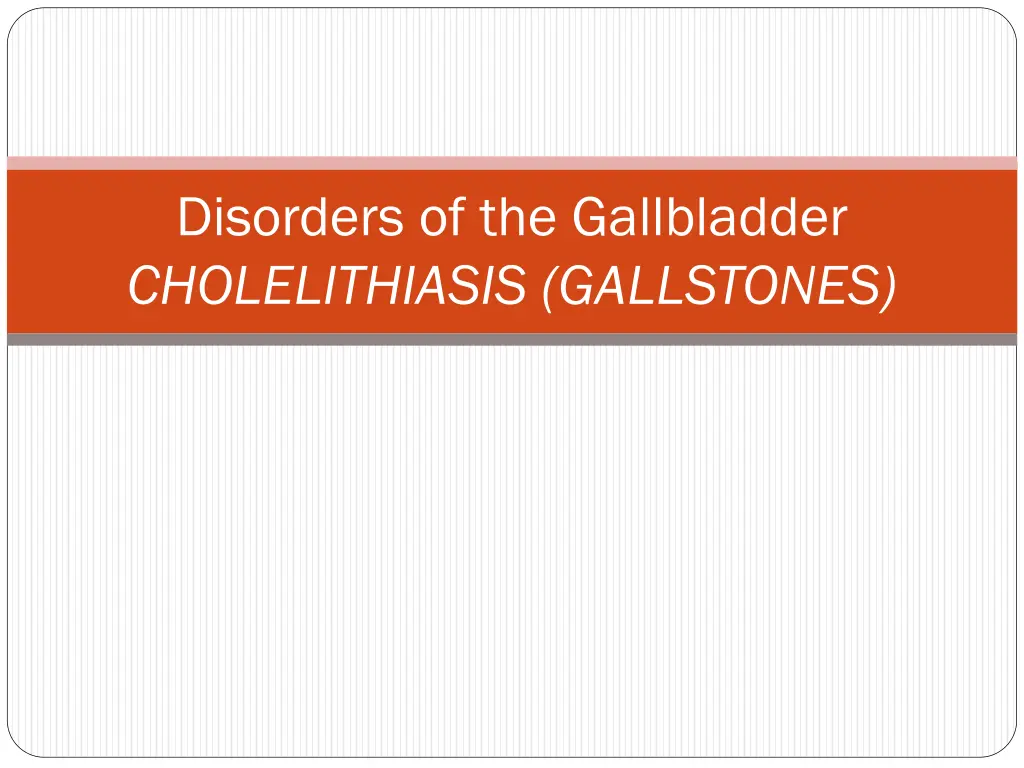 Disorders of the Gallbladder
CHOLELITHIASIS (GALLSTONES)